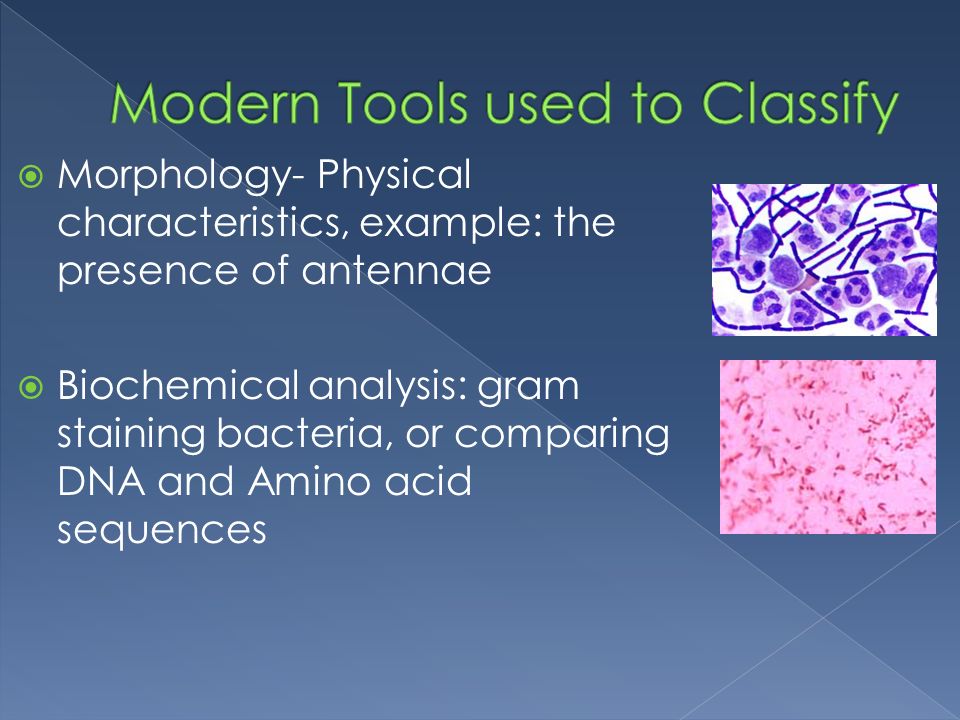 Modern Tools used to Classify

Morphology- Physical characteristics, example: the presence of antennae

Biochemical analysis: gram staining bacteria, or comparing DNA and Amino acid sequences